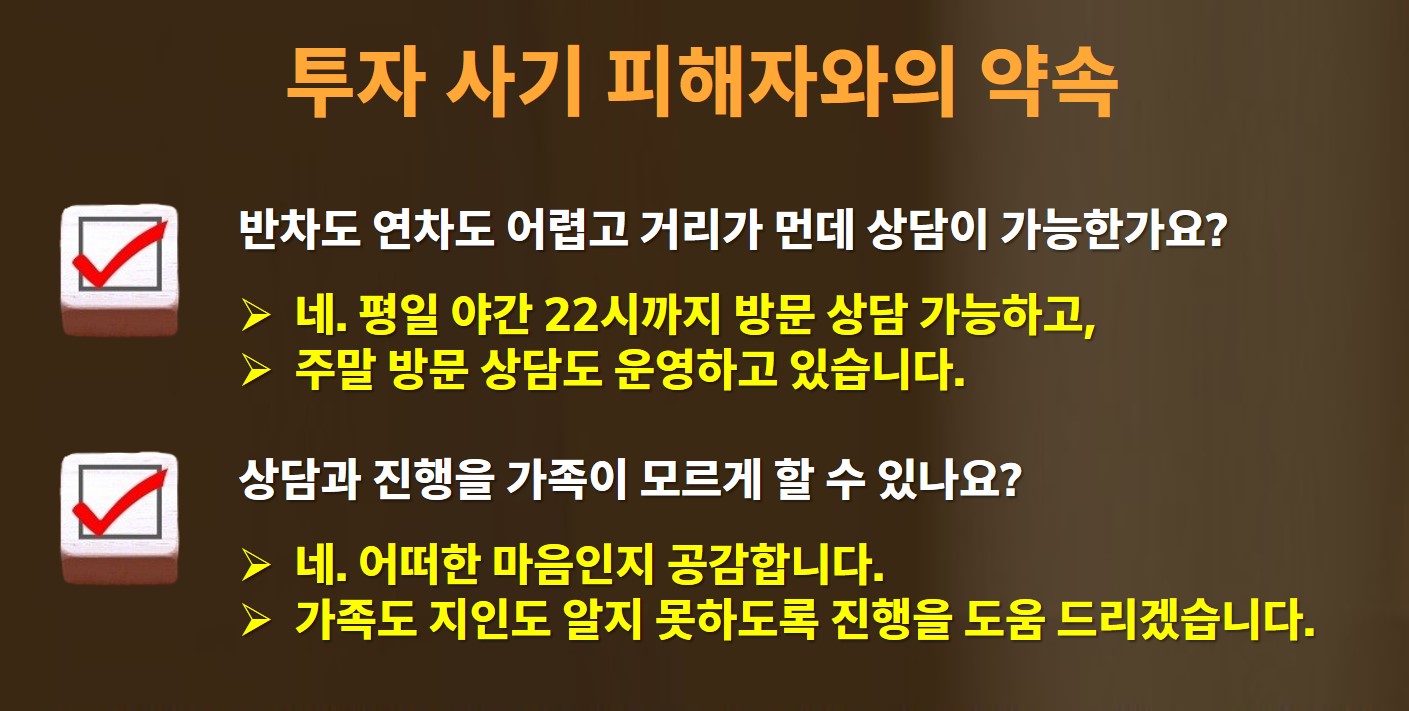 투자 사기 피해자와의 약속

반차도 연차도 어렵고 거리가 먼데 상담이 가능한가요?

➢ 네. 평일 야간 22시까지 방문 상담 가능하고,
➢ 주말 방문 상담도 운영하고 있습니다.

상담과 진행을 가족이 모르게 할 수 있나요?

➢ 네. 어떠한 마음인지 공감합니다.
➢ 가족도 지인도 알지 못하도록 진행을 도움 드리겠습니다.